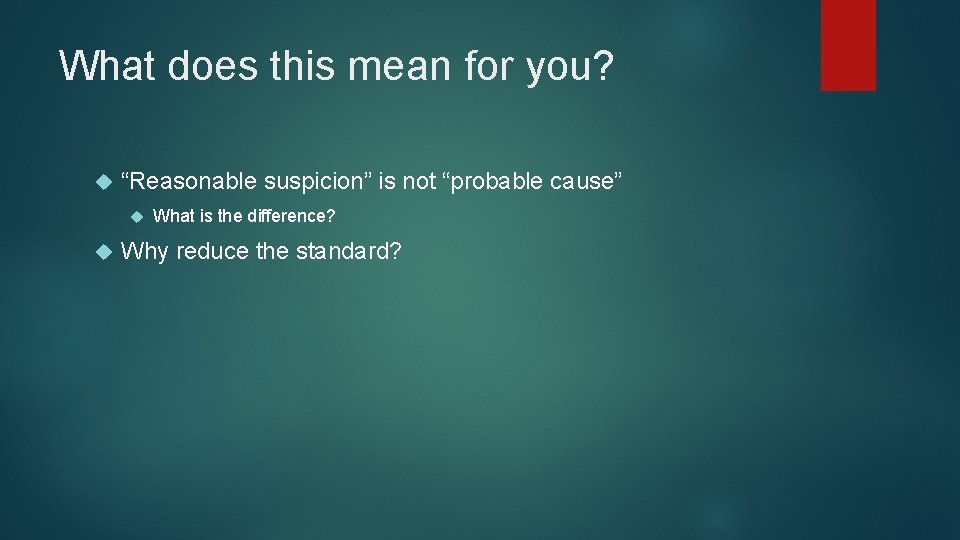 What does this mean for you?

“Reasonable suspicion” is not “probable cause”

What is the difference?

Why reduce the standard?